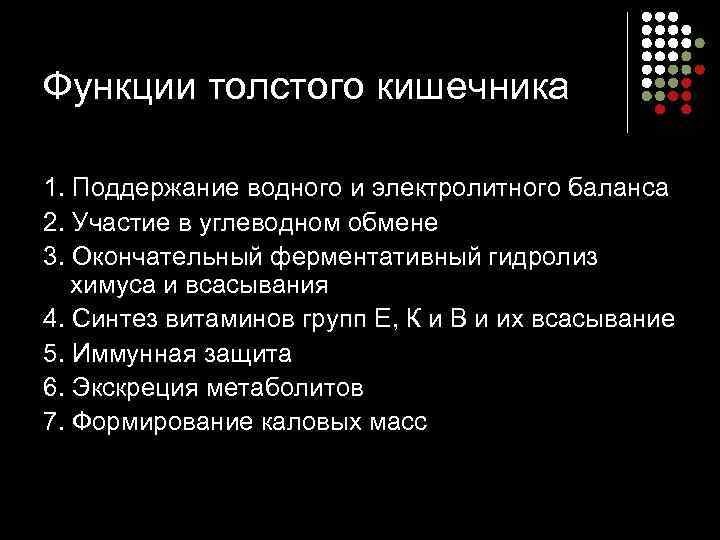 Функции толстого кишечника

1. Поддержание водного и электролитного баланса
2. Участие в углеводном обмене
3. Окончательный ферментативный гидролиз химуса и всасывания
4. Синтез витаминов групп Е, К и В и их всасывание
5. Иммунная защита
6. Экскреция метаболитов
7. Формирование каловых масс